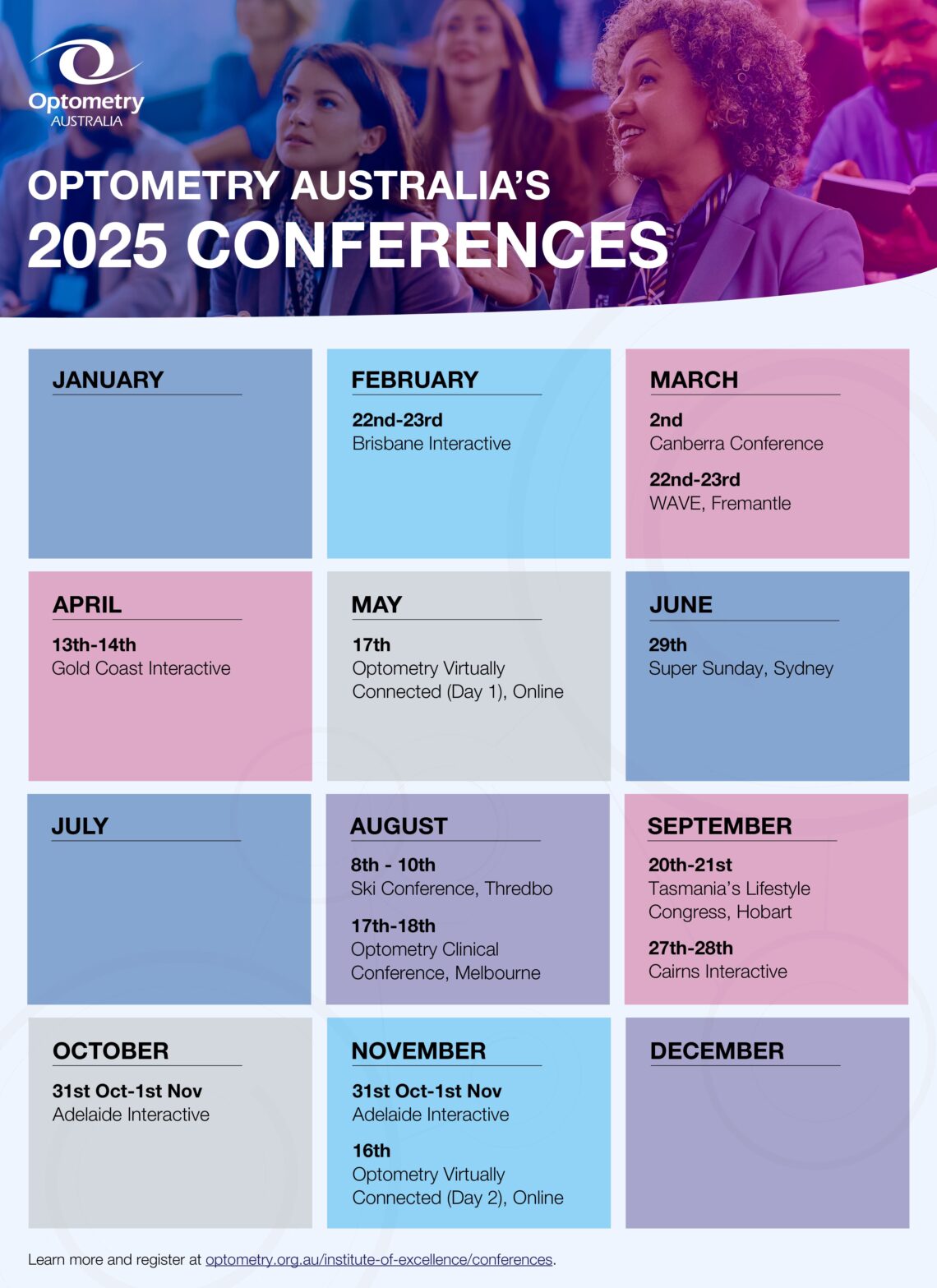 Optometry AUSTRALIA

OPTOMETRY AUSTRALIA'S
2025 CONFERENCES

JANUARY

FEBRUARY
22nd-23rd
Brisbane Interactive

MARCH
2nd
Canberra Conference
22nd-23rd
WAVE, Fremantle

APRIL
13th-14th
Gold Coast Interactive

MAY
17th
Optometry Virtually Connected (Day 1), Online

JUNE
29th
Super Sunday, Sydney

JULY

AUGUST
8th - 10th
Ski Conference, Thredbo
17th-18th
Optometry Clinical Conference, Melbourne

SEPTEMBER
20th-21st
Tasmania's Lifestyle Congress, Hobart
27th-28th
Cairns Interactive

OCTOBER
31st Oct-1st Nov
Adelaide Interactive

NOVEMBER
31st Oct-1st Nov
Adelaide Interactive
16th
Optometry Virtually Connected (Day 2), Online

DECEMBER

Learn more and register at optometry.org.au/institute-of-excellence/conferences.